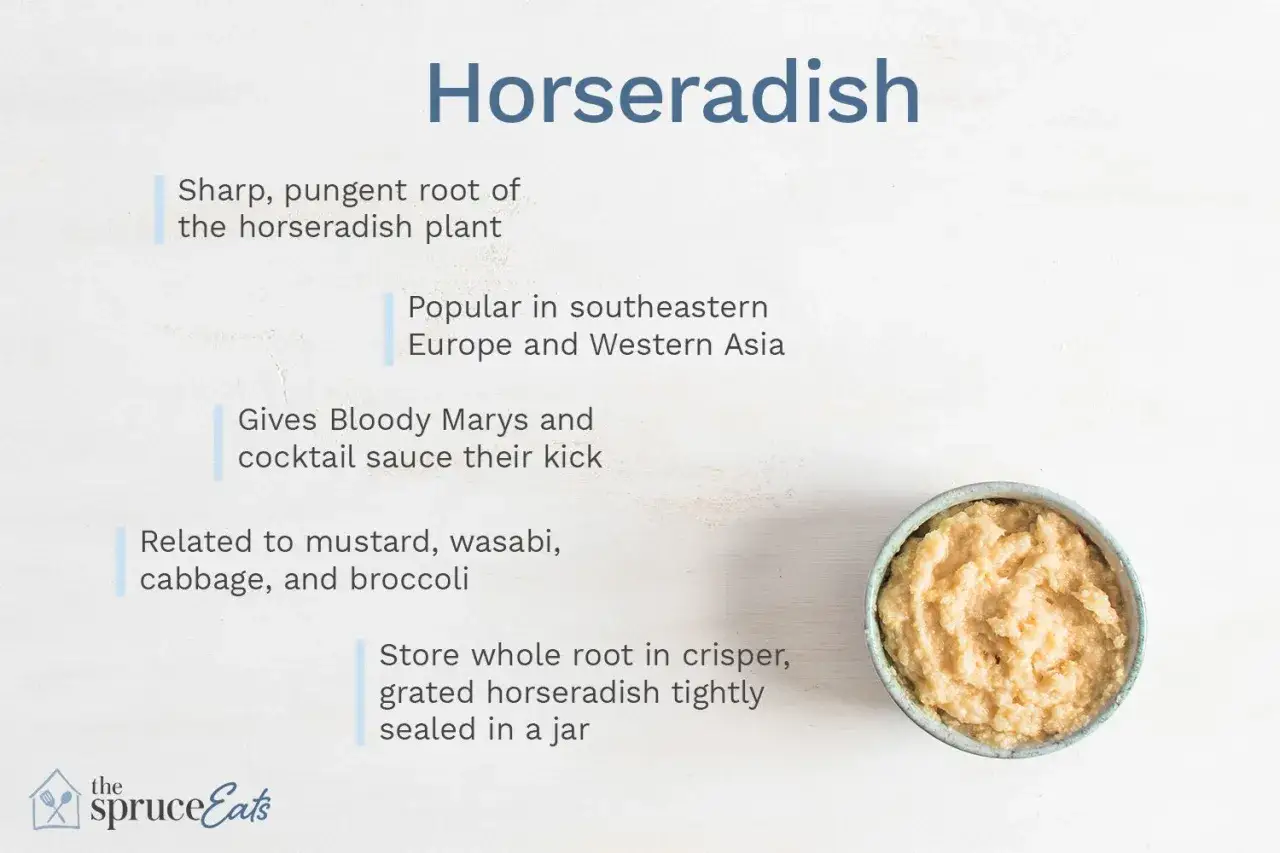 Horseradish

Sharp, pungent root of the horseradish plant

Popular in southeastern Europe and Western Asia

Gives Bloody Marys and cocktail sauce their kick

Related to mustard, wasabi, cabbage, and broccoli

Store whole root in crisper, grated horseradish tightly sealed in a jar

the spruce Eats